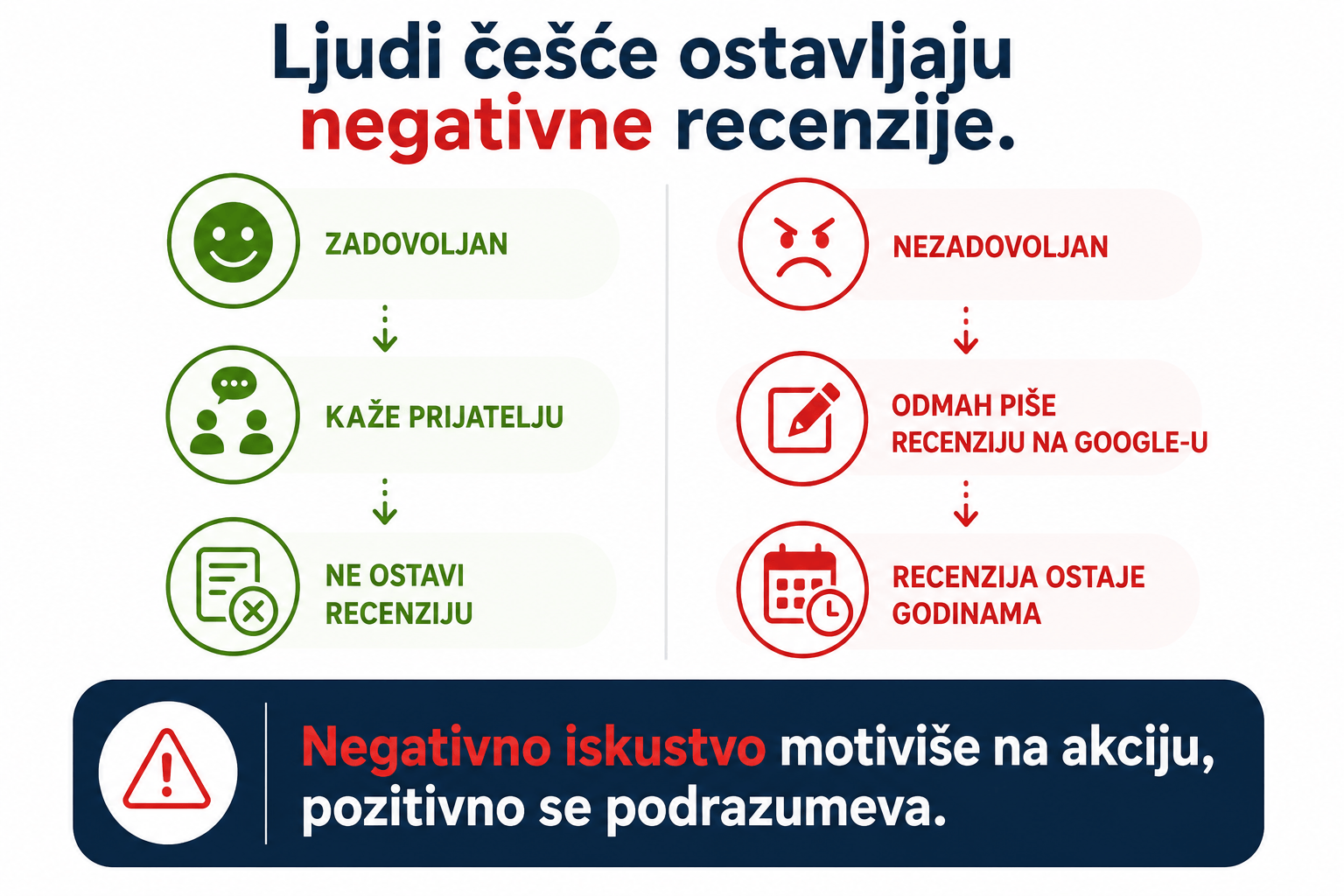 Ljudi češće ostavljaju negativne recenzije.

ZADOVOLJAN

KAŽE PRIJATELJU

NE OSTAVI RECENZIJU

NEZADOVOLJAN

ODMAH PIŠE RECENZIJU NA GOOGLE-U

RECENZIJA OSTAJE GODINAMA

Negativno iskustvo motiviše na akciju, pozitivno se podrazumeva.